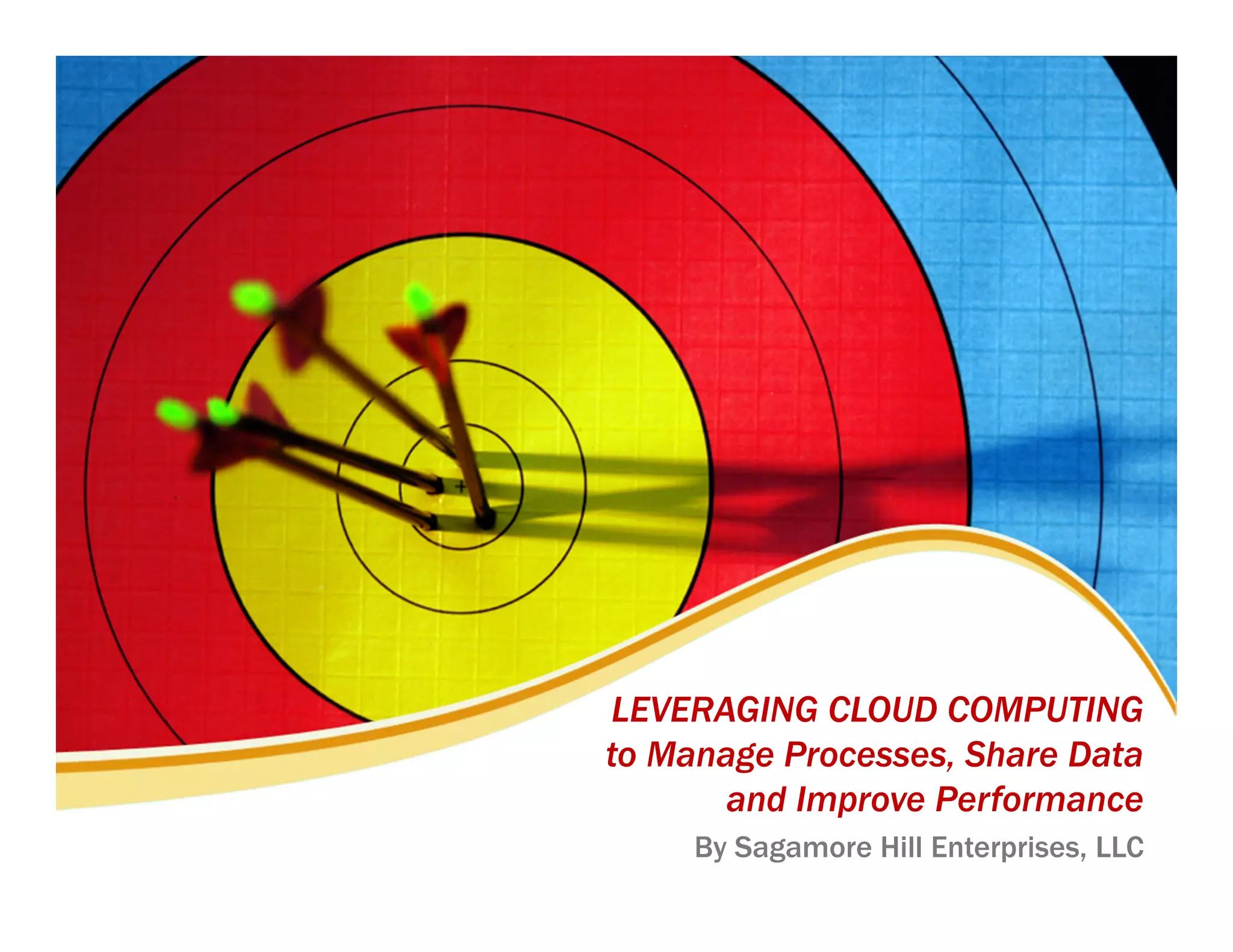 LEVERAGING CLOUD COMPUTING to Manage Processes, Share Data and Improve Performance

By Sagamore Hill Enterprises, LLC